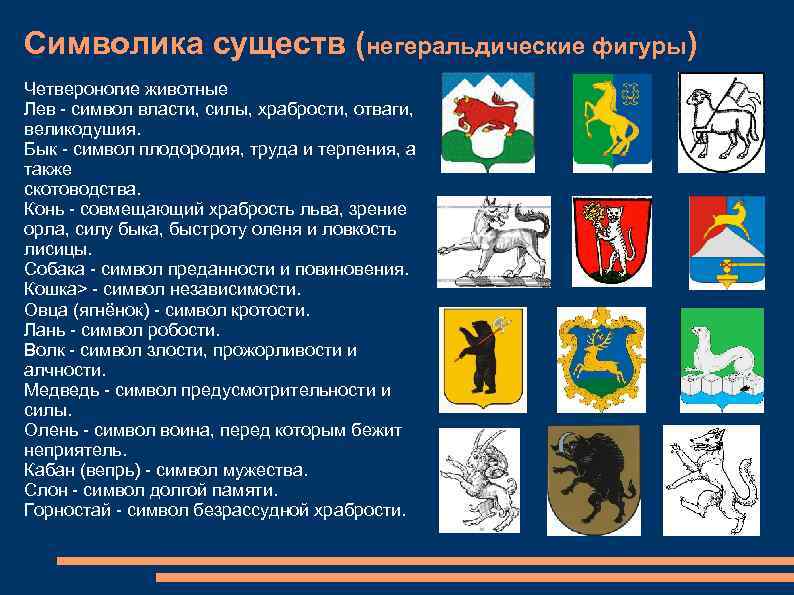 Символика существ (негеральдические фигуры)

Четвероногие животные
Лев - символ власти, силы, храбрости, отваги, великодушия.
Бык - символ плодородия, труда и терпения, а также скотоводства.
Конь - совмещающий храбрость льва, зрение орла, силу быка, быстроту оленя и ловкость лисицы.
Собака - символ преданности и повиновения.
Кошка> - символ независимости.
Овца (ягнёнок) - символ кротости.
Лань - символ робости.
Волк - символ злости, прожорливости и алчности.
Медведь - символ предусмотрительности и силы.
Олень - символ воина, перед которым бежит неприятель.
Кабан (вепрь) - символ мужества.
Слон - символ долгой памяти.
Горностай - символ безрассудной храбрости.